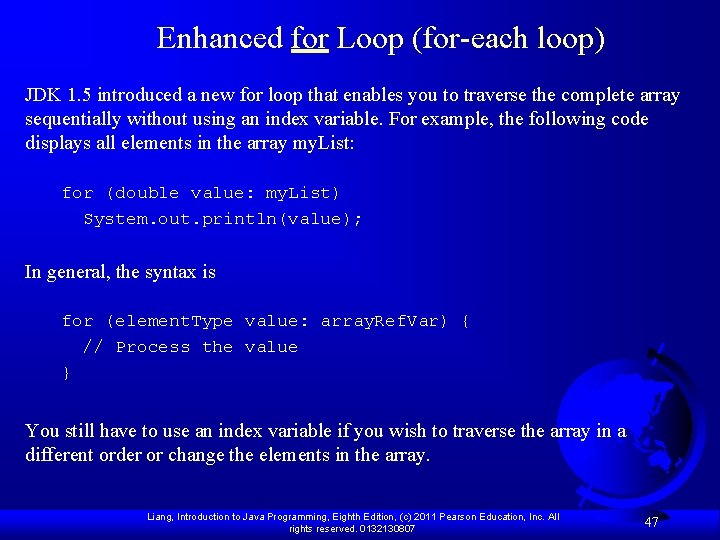 Enhanced for Loop (for-each loop)

JDK 1.5 introduced a new for loop that enables you to traverse the complete array sequentially without using an index variable. For example, the following code displays all elements in the array myList:

for (double value: myList)
  System.out.println(value);

In general, the syntax is

for (elementType value: arrayRefVar) {
  // Process the value
}

You still have to use an index variable if you wish to traverse the array in a different order or change the elements in the array.

Liang, Introduction to Java Programming, Eighth Edition, (c) 2011 Pearson Education, Inc. All rights reserved. 0132130807

47